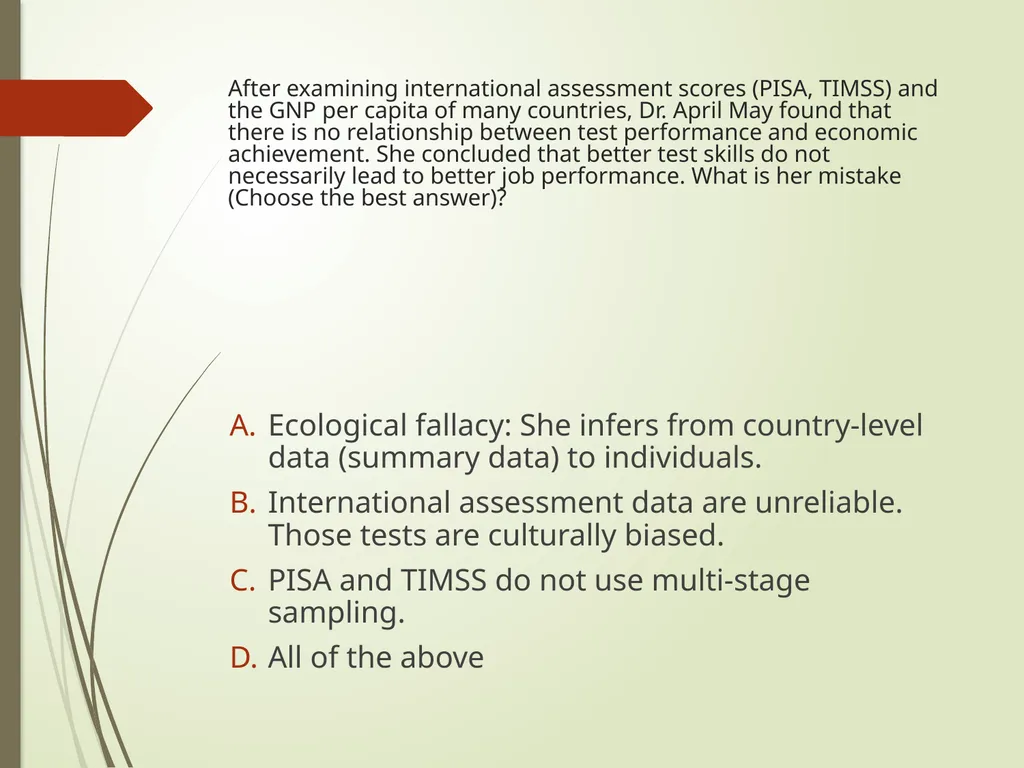 After examining international assessment scores (PISA, TIMSS) and the GNP per capita of many countries, Dr. April May found that there is no relationship between test performance and economic achievement. She concluded that better test skills do not necessarily lead to better job performance. What is her mistake (Choose the best answer)?

A. Ecological fallacy: She infers from country-level data (summary data) to individuals.
B. International assessment data are unreliable. Those tests are culturally biased.
C. PISA and TIMSS do not use multi-stage sampling.
D. All of the above